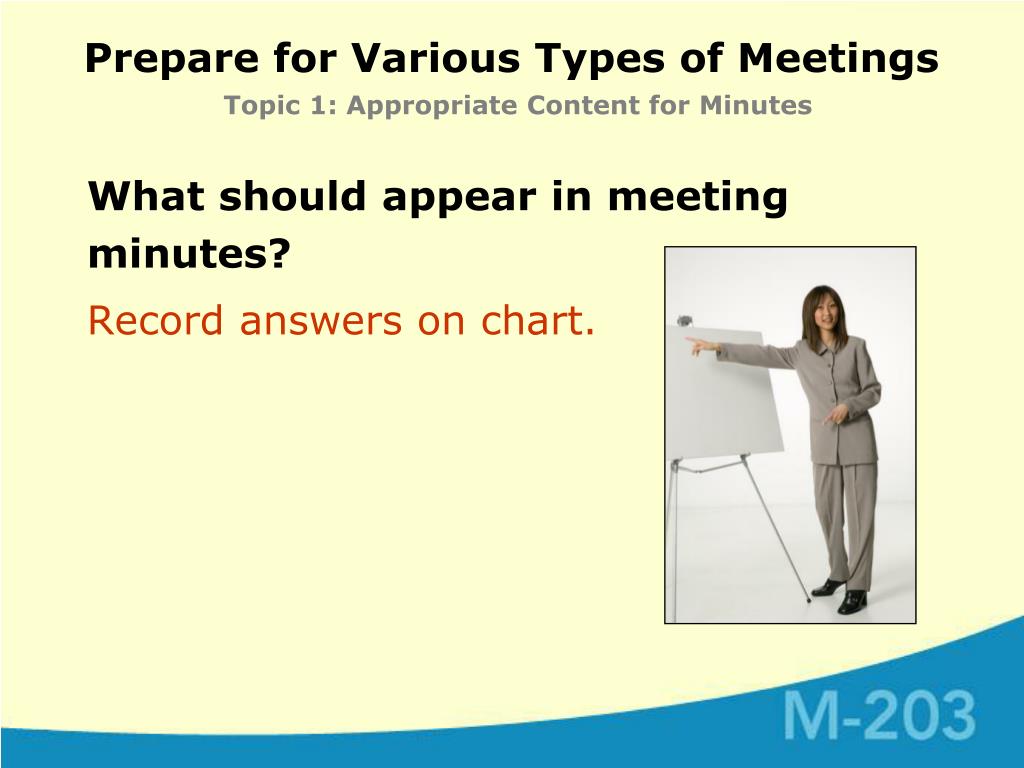 Prepare for Various Types of Meetings

Topic 1: Appropriate Content for Minutes

What should appear in meeting minutes?

Record answers on chart.

M-203